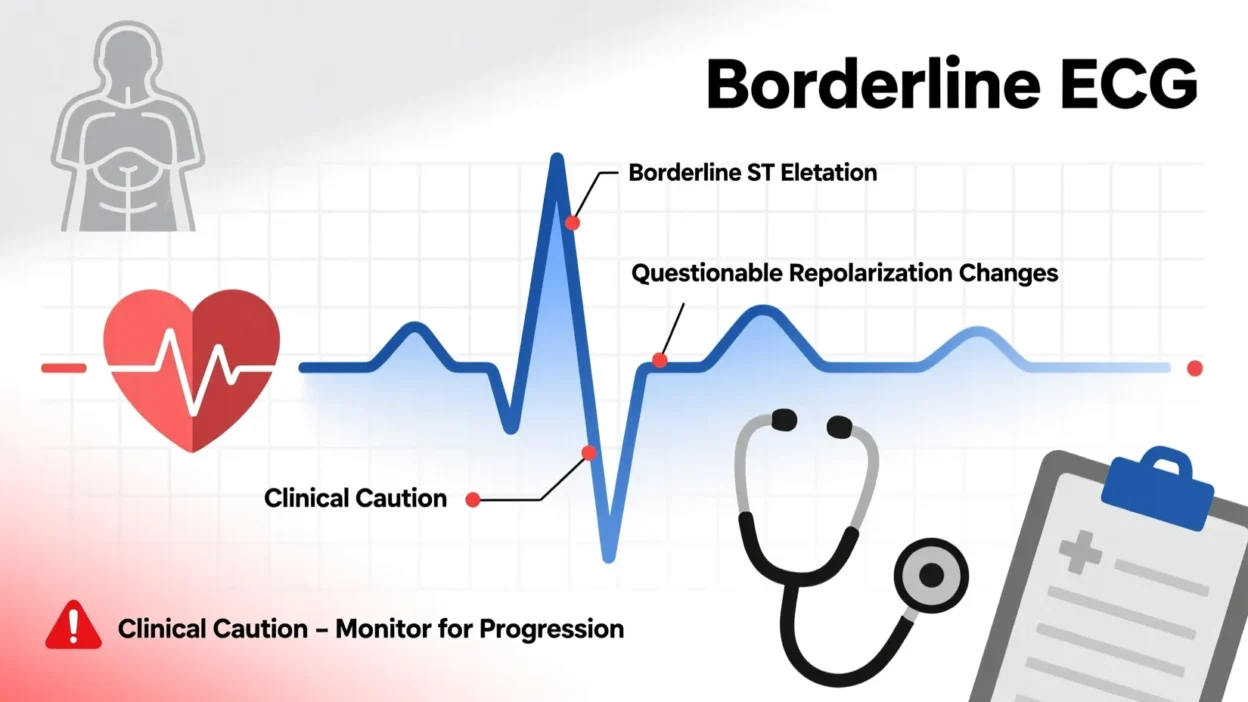 Borderline ECG

Borderline ST Eletation

Questionable Repolarization Changes

Clinical Caution

Clinical Caution – Monitor for Progression